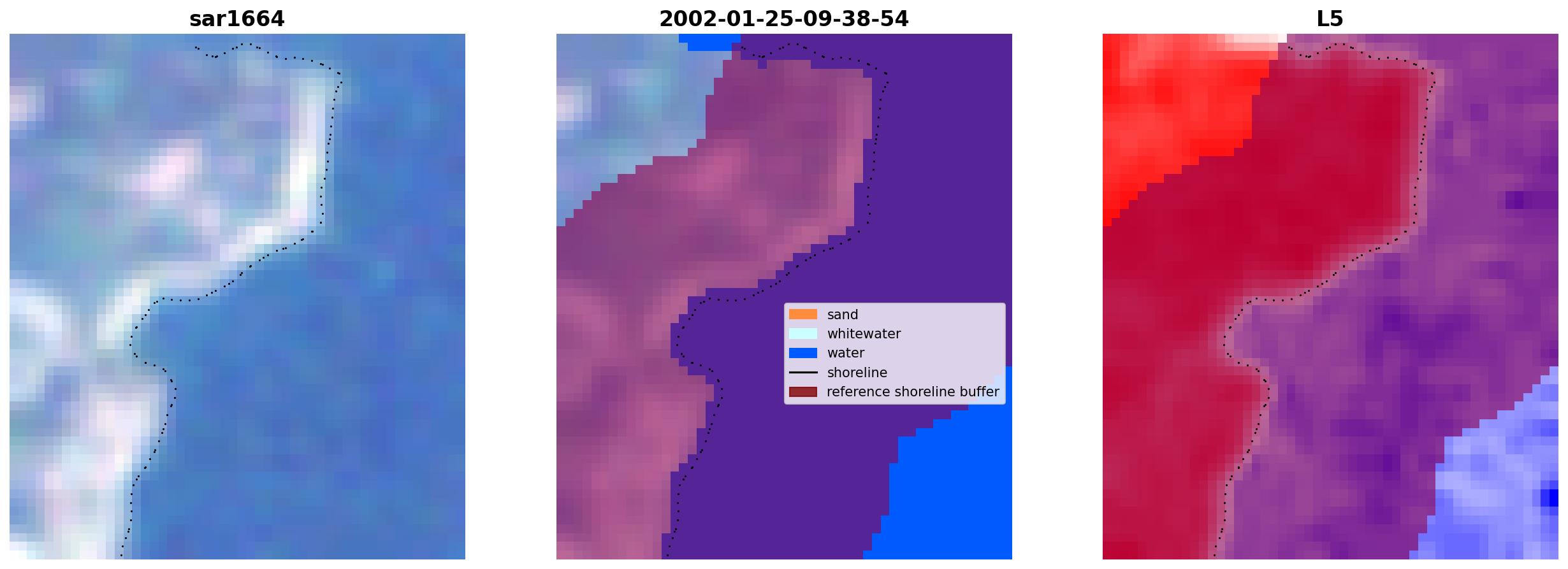 sar1664

2002-01-25-09-38-54

sand
whitewater
water
shoreline
reference shoreline buffer

L5